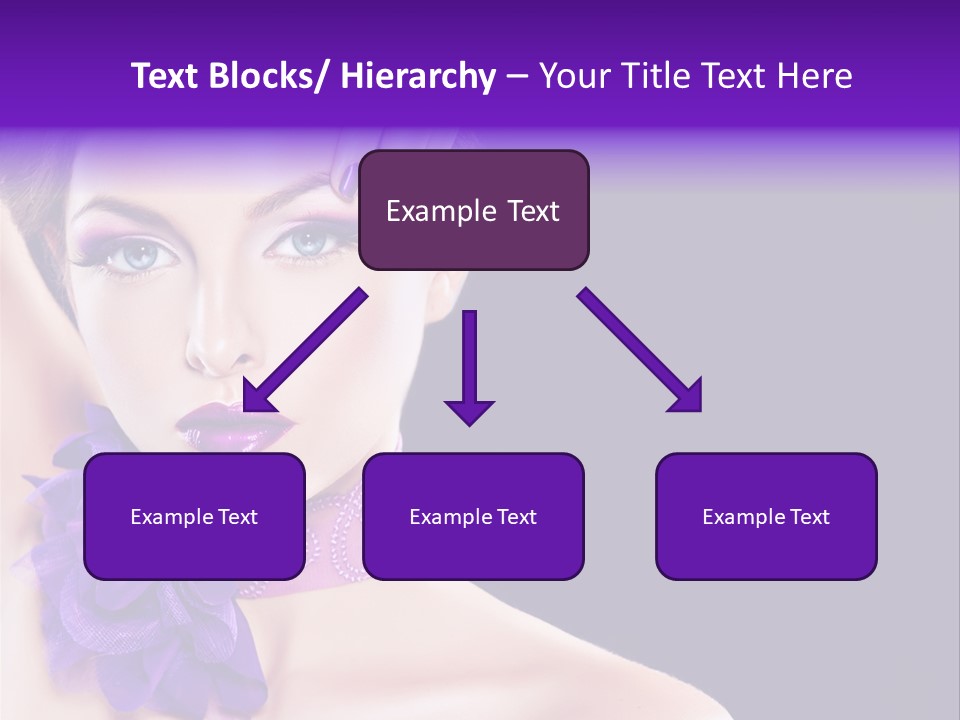 Text Blocks/ Hierarchy – Your Title Text Here

Example Text

Example Text

Example Text

Example Text